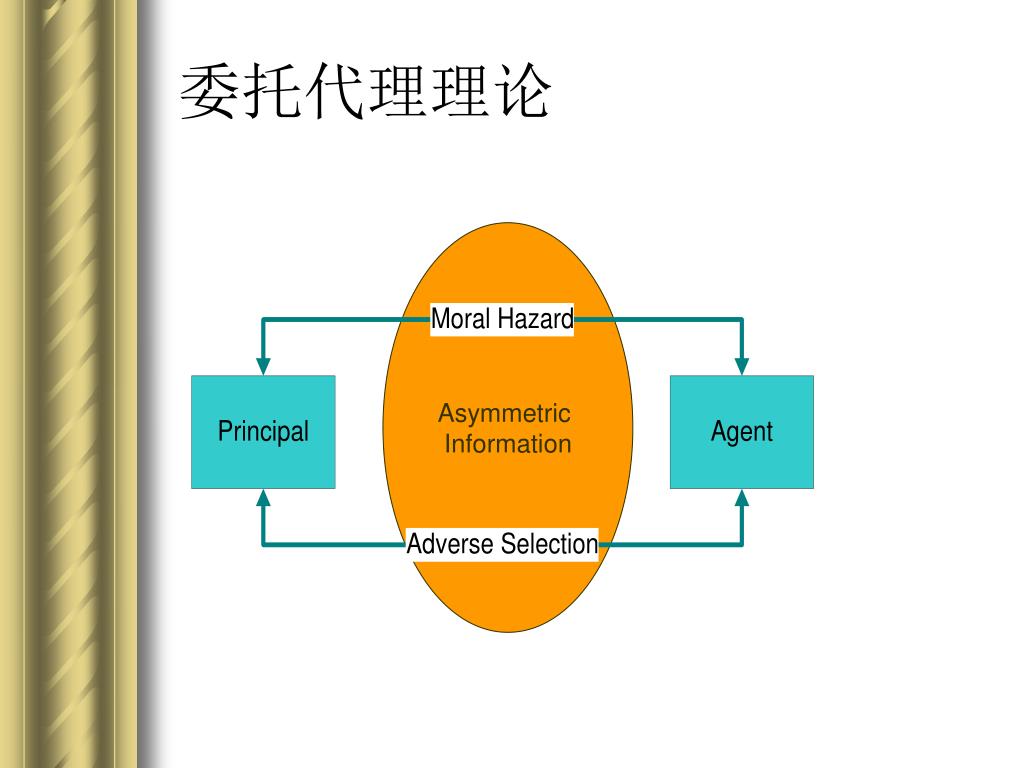 委托代理理论

Moral Hazard

Principal

Asymmetric Information

Agent

Adverse Selection